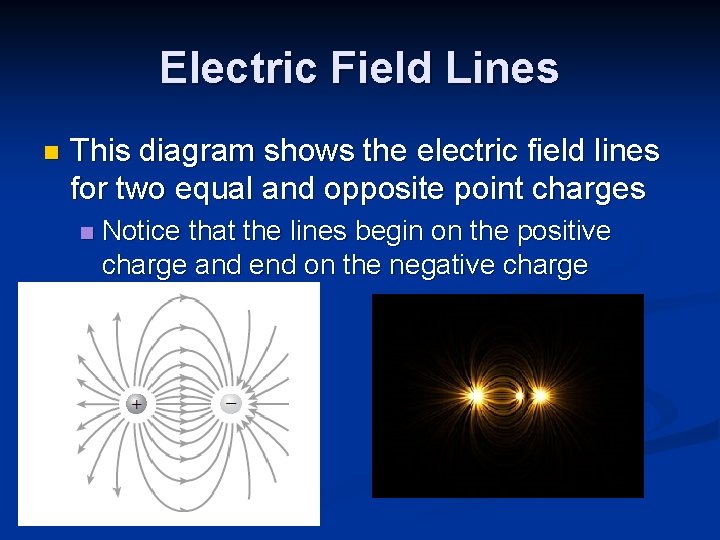 Electric Field Lines

This diagram shows the electric field lines for two equal and opposite point charges

Notice that the lines begin on the positive charge and end on the negative charge

+

−